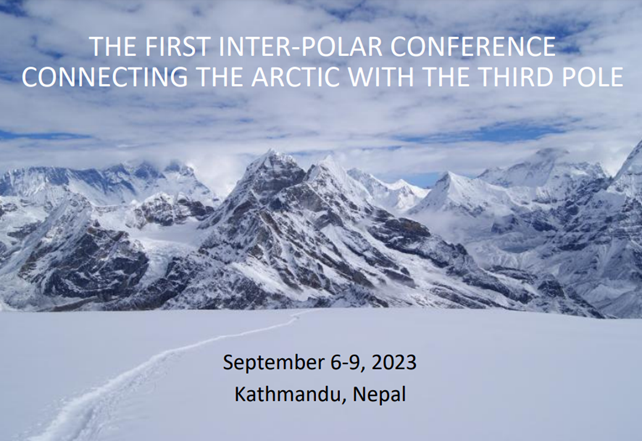 THE FIRST INTER-POLAR CONFERENCE
CONNECTING THE ARCTIC WITH THE THIRD POLE

September 6-9, 2023
Kathmandu, Nepal